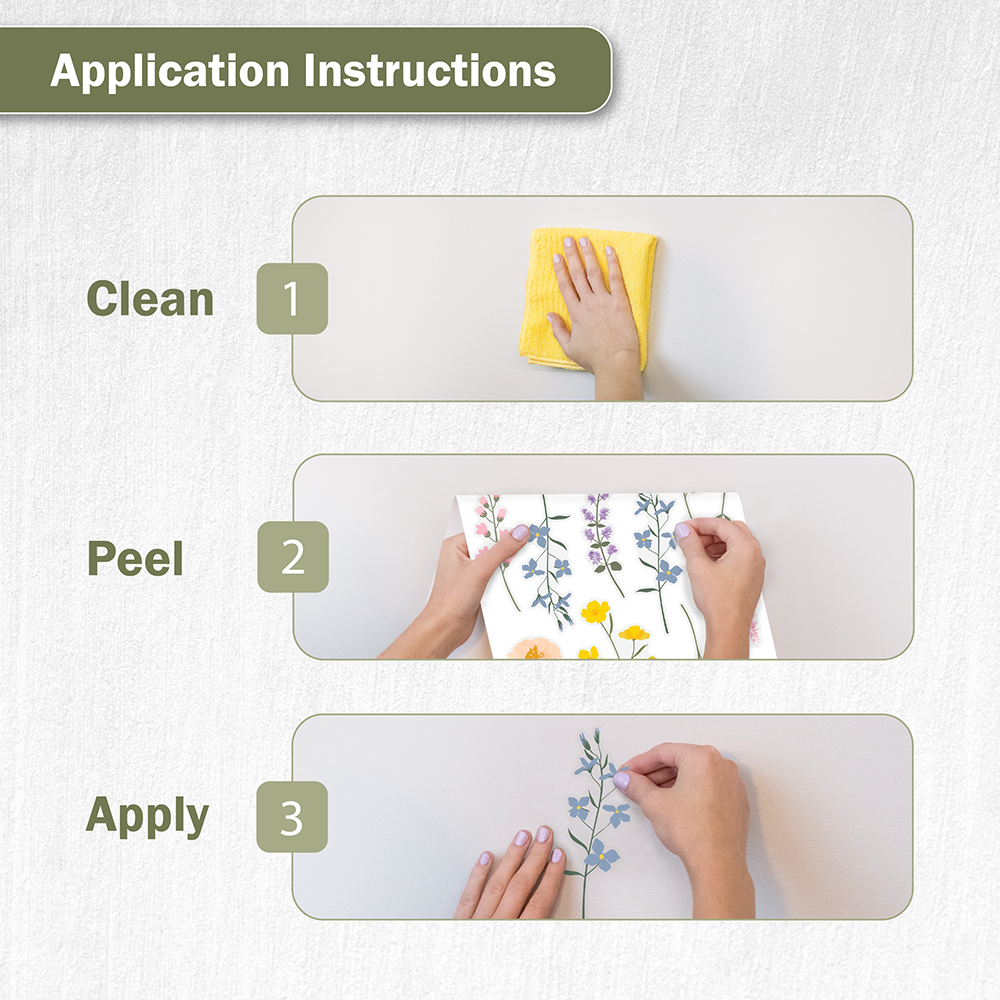 Application Instructions

Clean 1

Peel 2

Apply 3